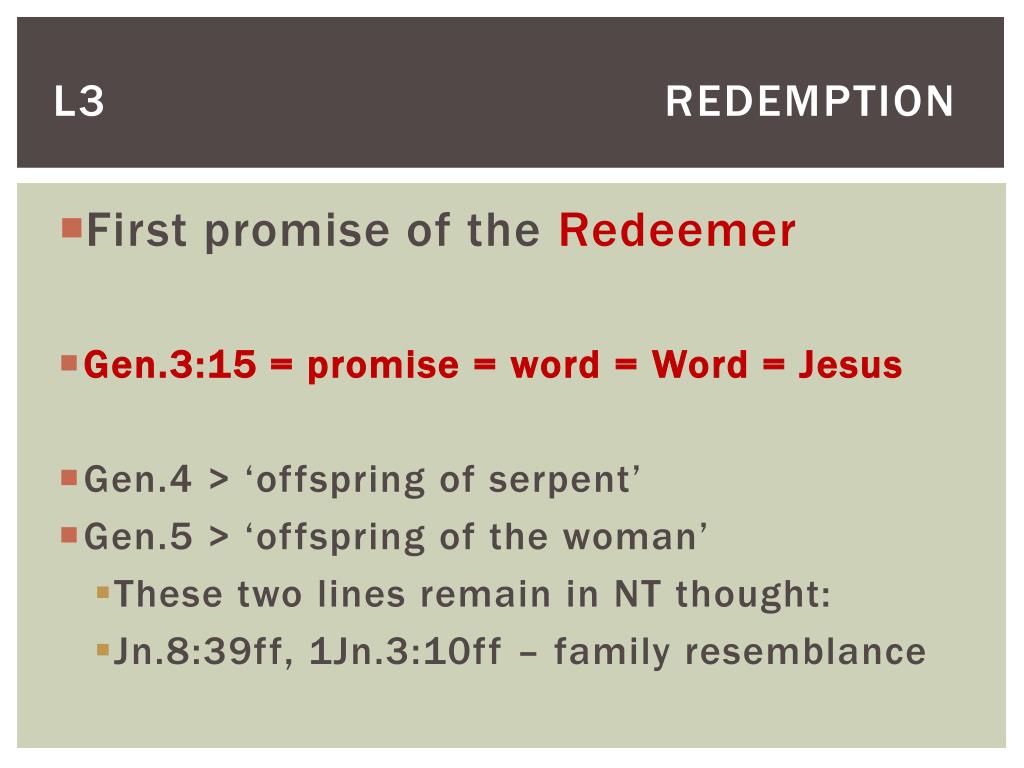 L3 REDEMPTION

First promise of the Redeemer

Gen.3:15 = promise = word = Word = Jesus

Gen.4 > ‘offspring of serpent’

Gen.5 > ‘offspring of the woman’

These two lines remain in NT thought:

Jn.8:39ff, 1Jn.3:10ff – family resemblance